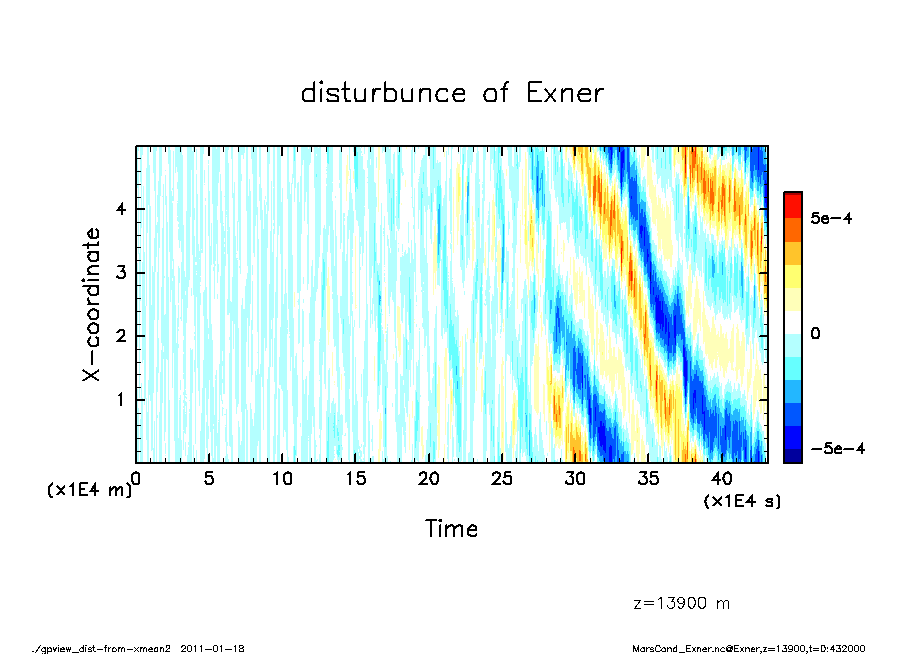 disturbunce of Exner

X-coordinate

4
3
2
1

(x1E4 m)

0 5 10 15 20 25 30 35 40

(x1E4 s)

Time

5e-4
0
-5e-4

z=13900 m

./gpview_dist-from-xmean2 2011-01-18

MarsCond_Exner.nc@Exner,z=13900,t=0:432000